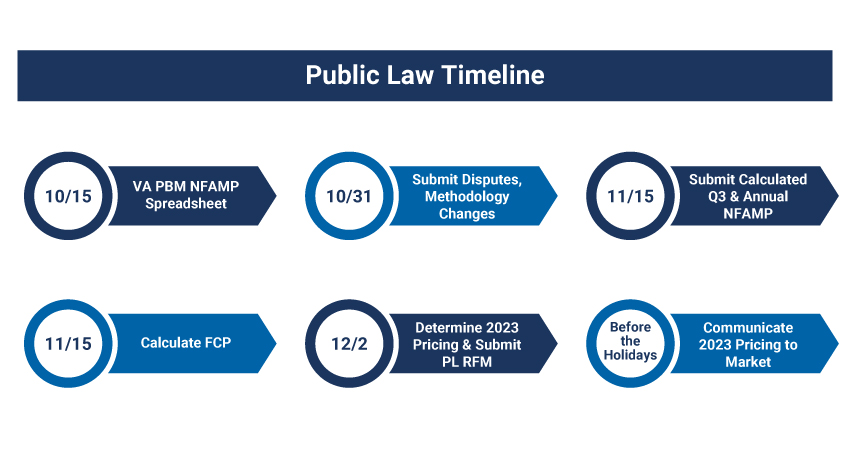 Public Law Timeline

10/15

VA PBM NFAMP Spreadsheet

10/31

Submit Disputes, Methodology Changes

11/15

Submit Calculated Q3 & Annual NFAMP

11/15

Calculate FCP

12/2

Determine 2023 Pricing & Submit PL RFM

Before the Holidays

Communicate 2023 Pricing to Market